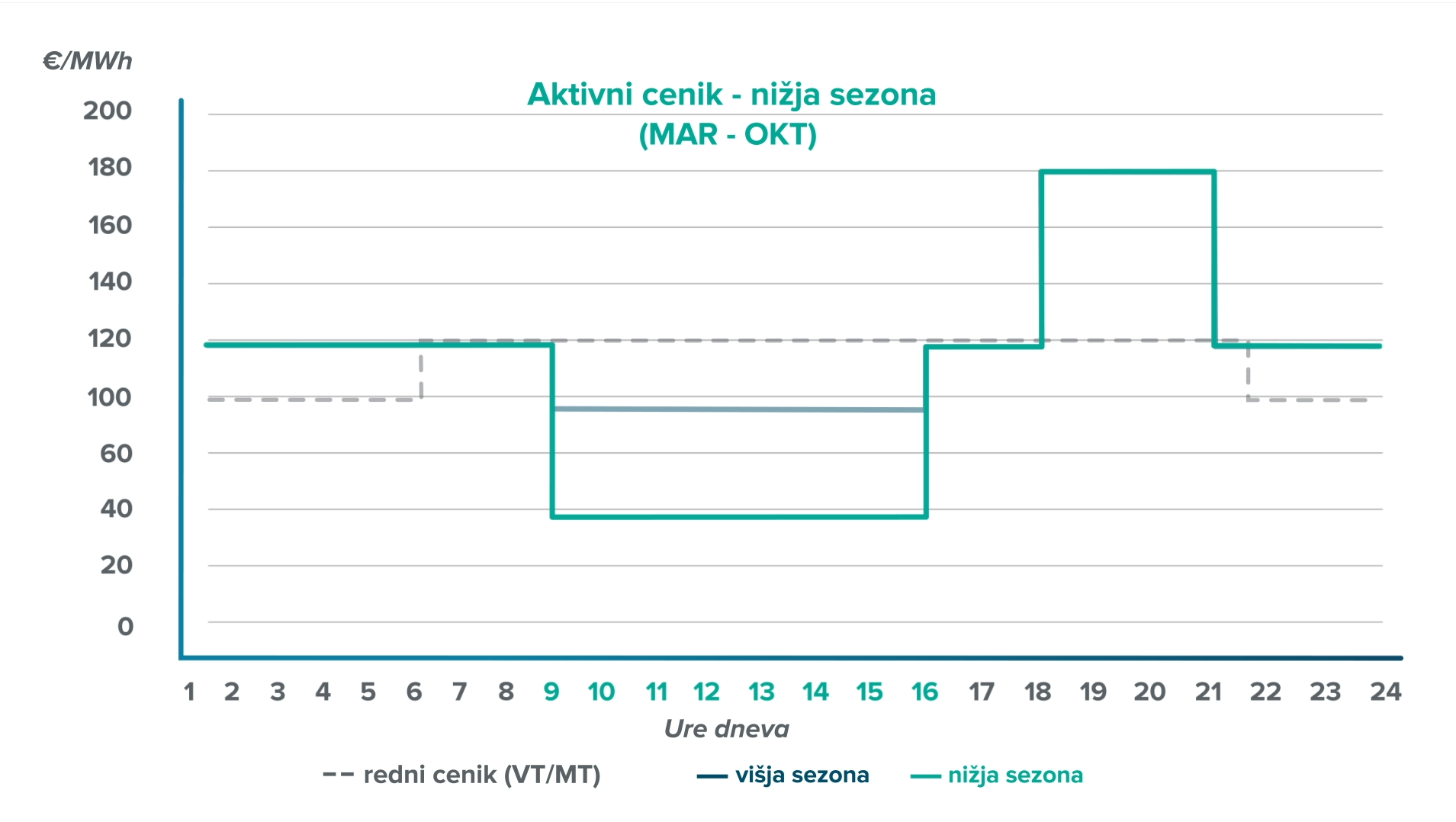 €/MWh

Aktivni cenik - nižja sezona
(MAR - OKT)

200
180
160
140
120
100
60
40
20
0

1 2 3 4 5 6 7 8 9 10 11 12 13 14 15 16 17 18 19 20 21 22 23 24

Ure dneva

redni cenik (VT/MT) višja sezona nižja sezona